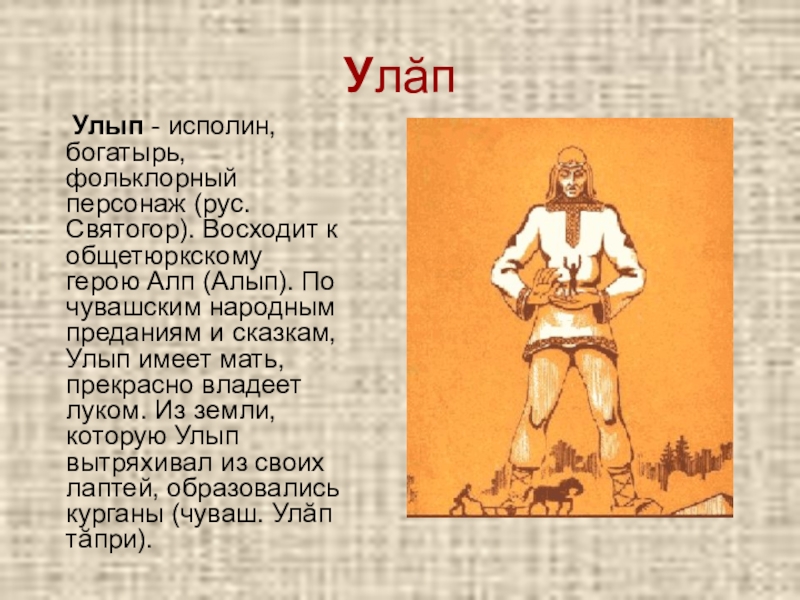 Улăп

Улып - исполин, богатырь, фольклорный персонаж (рус. Святогор). Восходит к общетюркскому герою Алп (Алып). По чувашским народным преданиям и сказкам, Улып имеет мать, прекрасно владеет луком. Из земли, которую Улып вытряхивал из своих лаптей, образовались курганы (чуваш. Улăп тăпри).